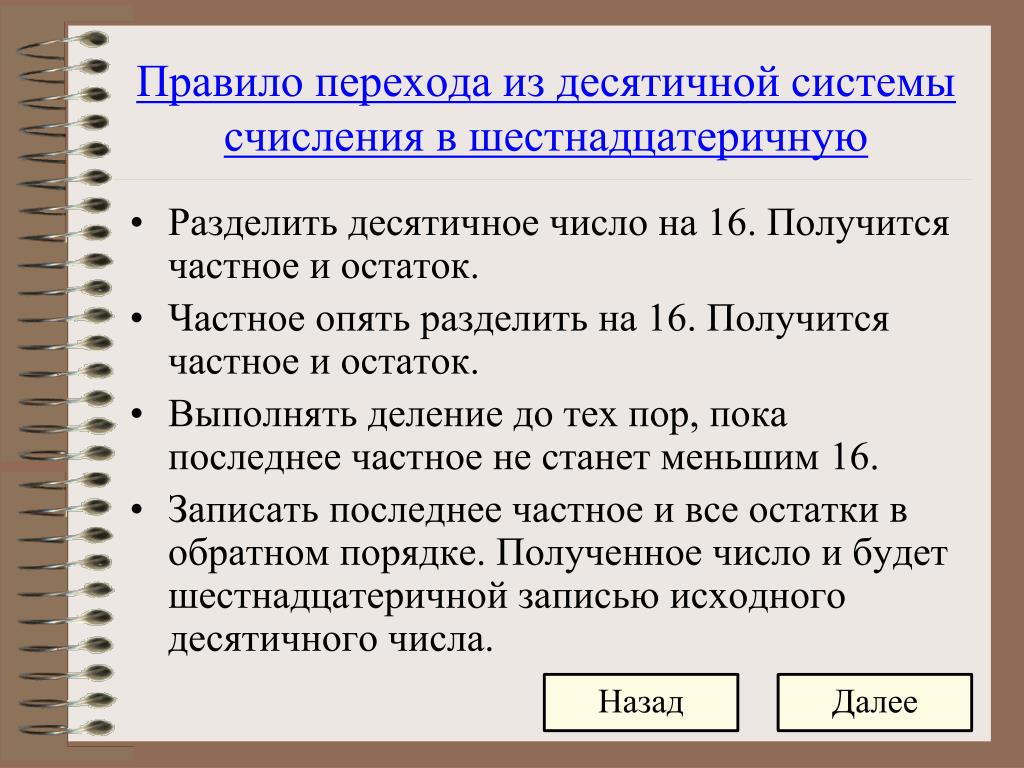 Правило перехода из десятичной системы счисления в шестнадцатеричную

• Разделить десятичное число на 16. Получится частное и остаток.
• Частное опять разделить на 16. Получится частное и остаток.
• Выполнять деление до тех пор, пока последнее частное не станет меньшим 16.
• Записать последнее частное и все остатки в обратном порядке. Полученное число и будет шестнадцатеричной записью исходного десятичного числа.

Назад

Далее